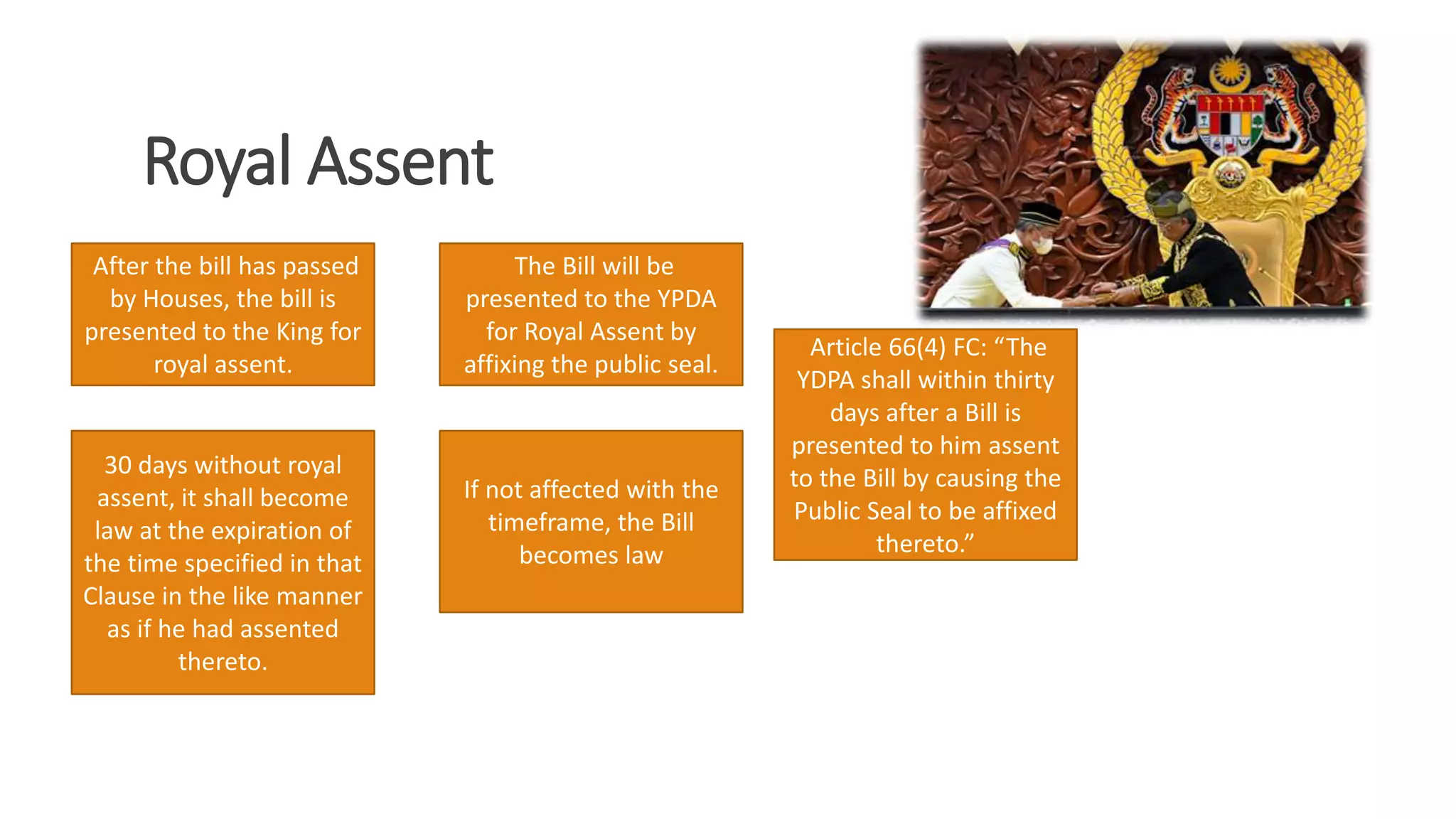 Royal Assent

After the bill has passed by Houses, the bill is presented to the King for royal assent.

The Bill will be presented to the YPDA for Royal Assent by affixing the public seal.

Article 66(4) FC: “The YDPA shall within thirty days after a Bill is presented to him assent to the Bill by causing the Public Seal to be affixed thereto.”

30 days without royal assent, it shall become law at the expiration of the time specified in that Clause in the like manner as if he had assented thereto.

If not affected with the timeframe, the Bill becomes law